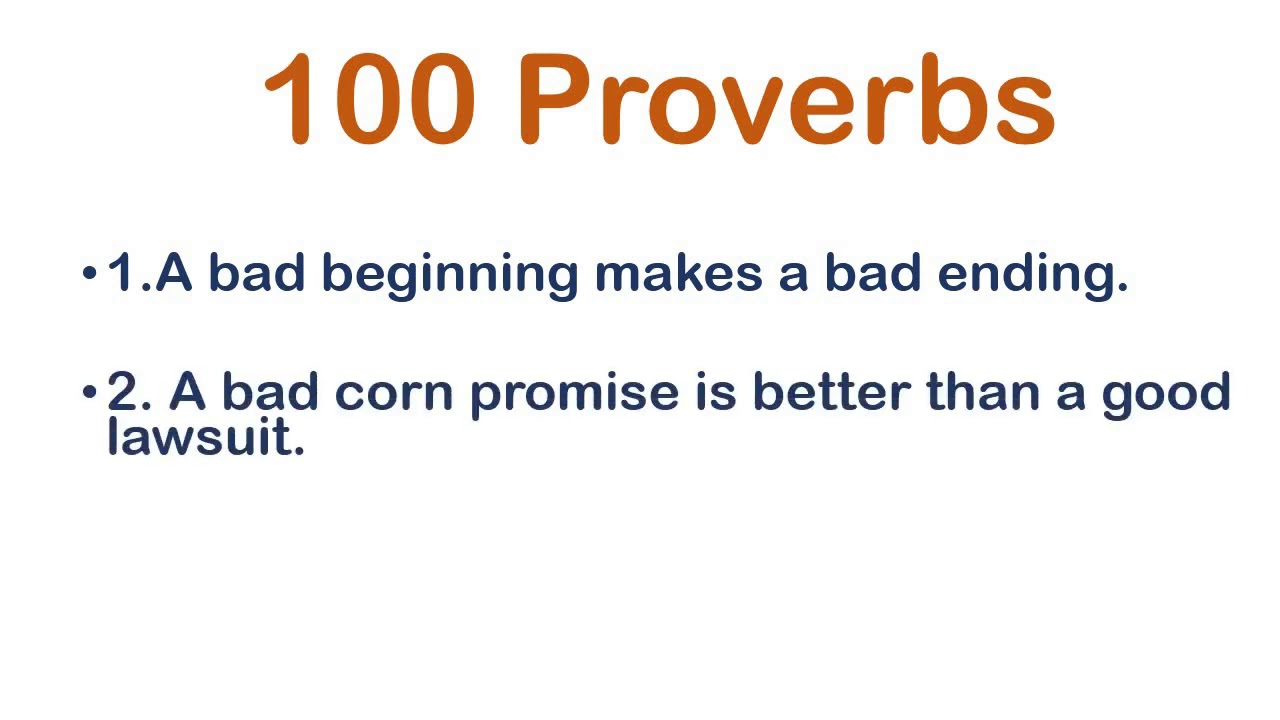 100 Proverbs

• 1.A bad beginning makes a bad ending.

• 2. A bad corn promise is better than a good lawsuit.